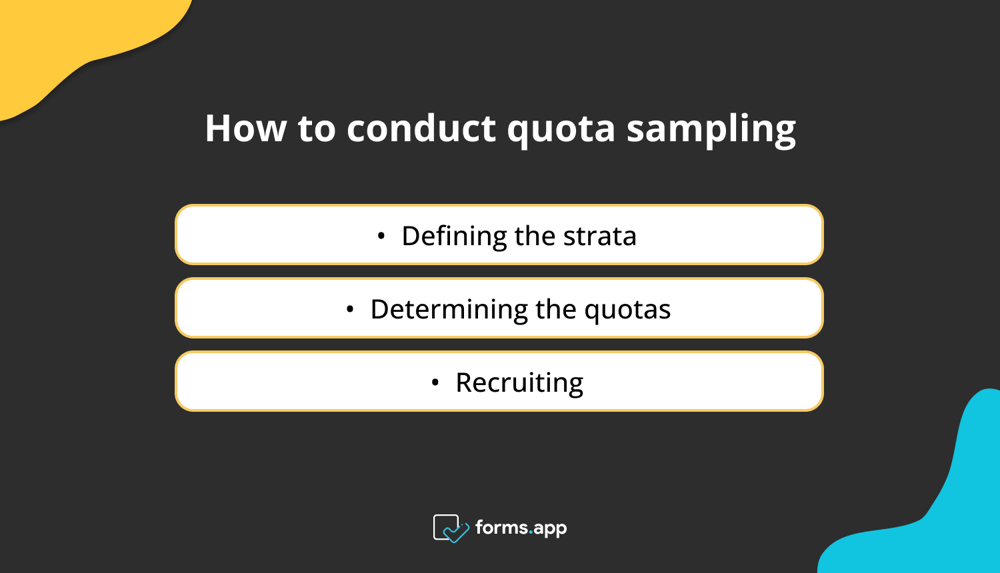 How to conduct quota sampling

• Defining the strata

• Determining the quotas

• Recruiting

forms.app